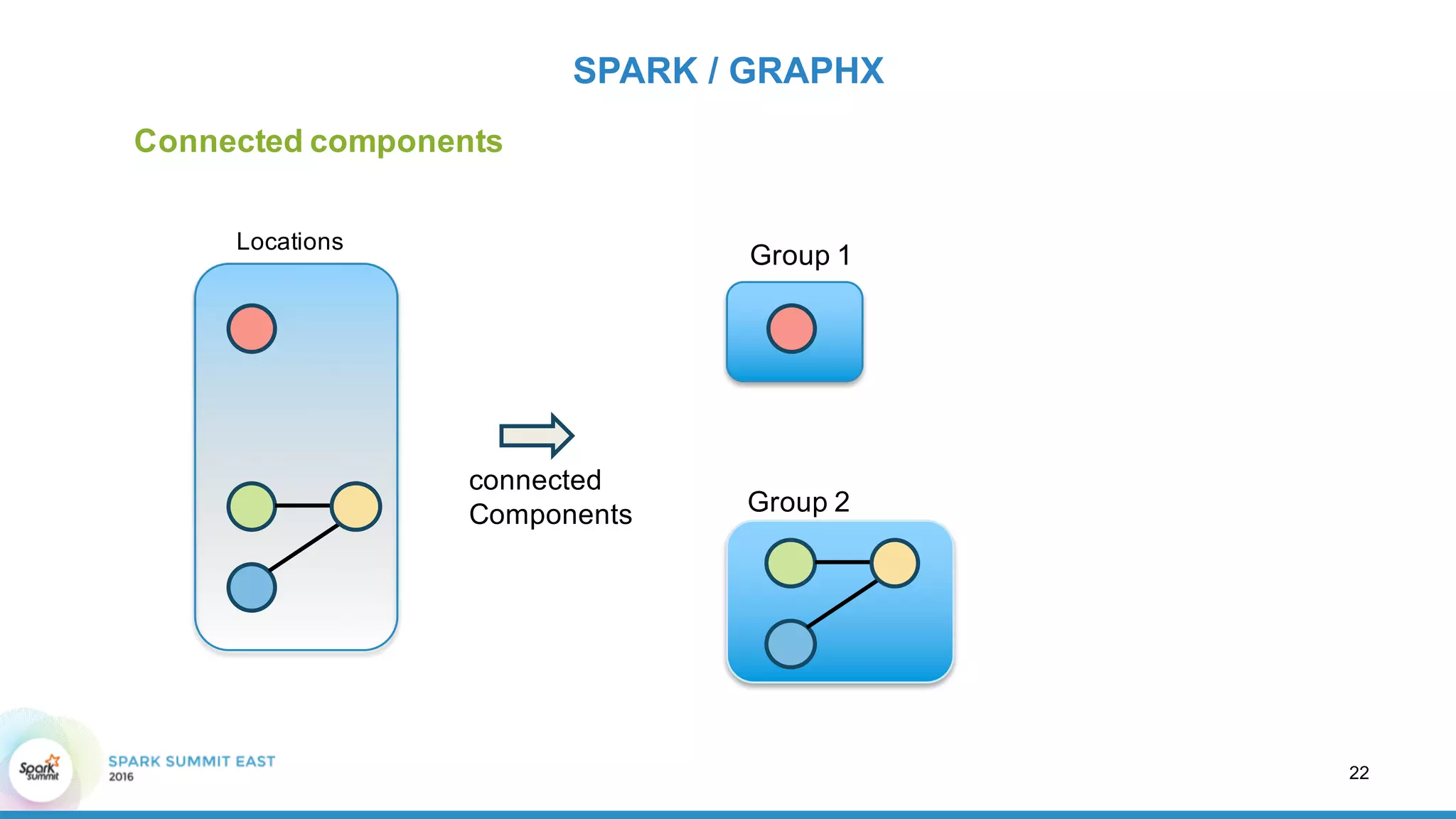 SPARK / GRAPHX

Connected components

Locations

connected Components

Group 1

Group 2

Spark summit

SPARK SUMMIT EAST
2016

22